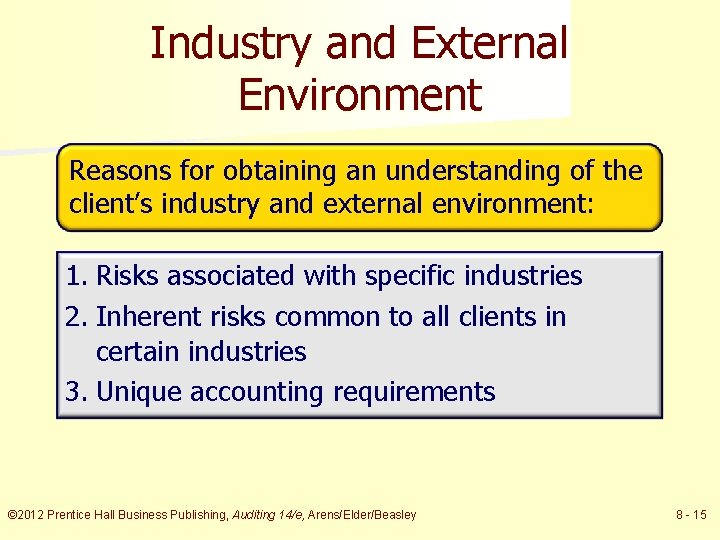 Industry and External Environment

Reasons for obtaining an understanding of the client's industry and external environment:

1. Risks associated with specific industries
2. Inherent risks common to all clients in certain industries
3. Unique accounting requirements

©2012 Prentice Hall Business Publishing, Auditing 14/e, Arens/Elder/Beasley

8 - 15